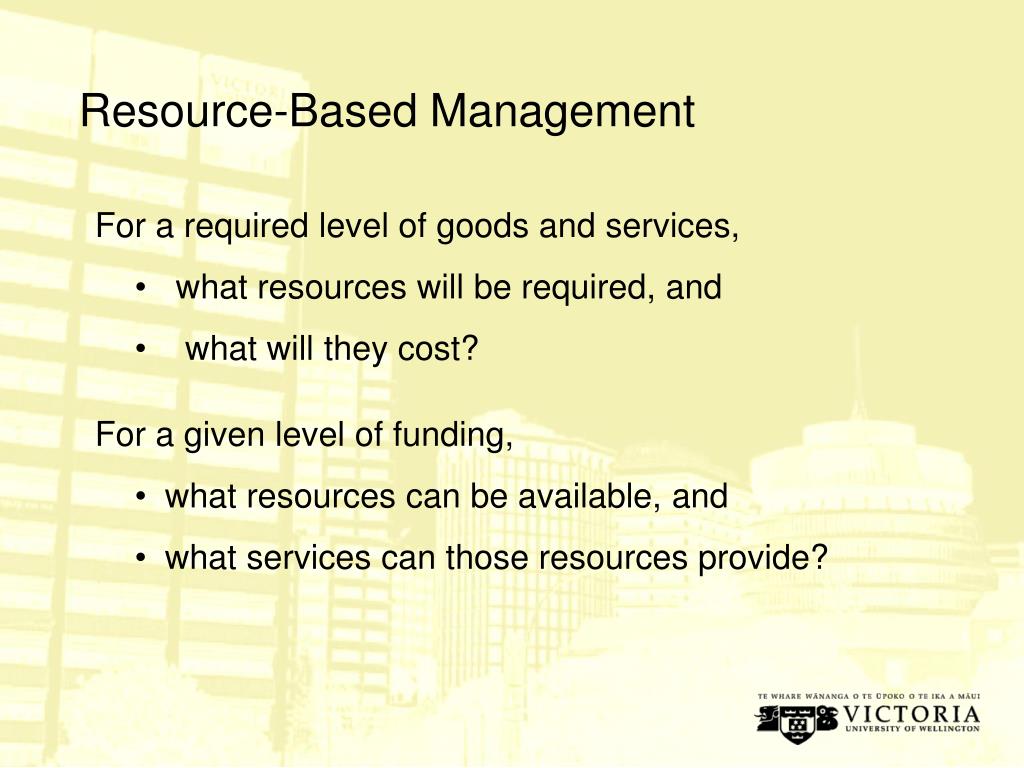 Resource-Based Management

For a required level of goods and services,

• what resources will be required, and

• what will they cost?

For a given level of funding,

• what resources can be available, and

• what services can those resources provide?

TE WHARE WĀNANGA O TE ŪPOKO O TE IKA A MĀUI
VICTORIA
UNIVERSITY OF WELLINGTON